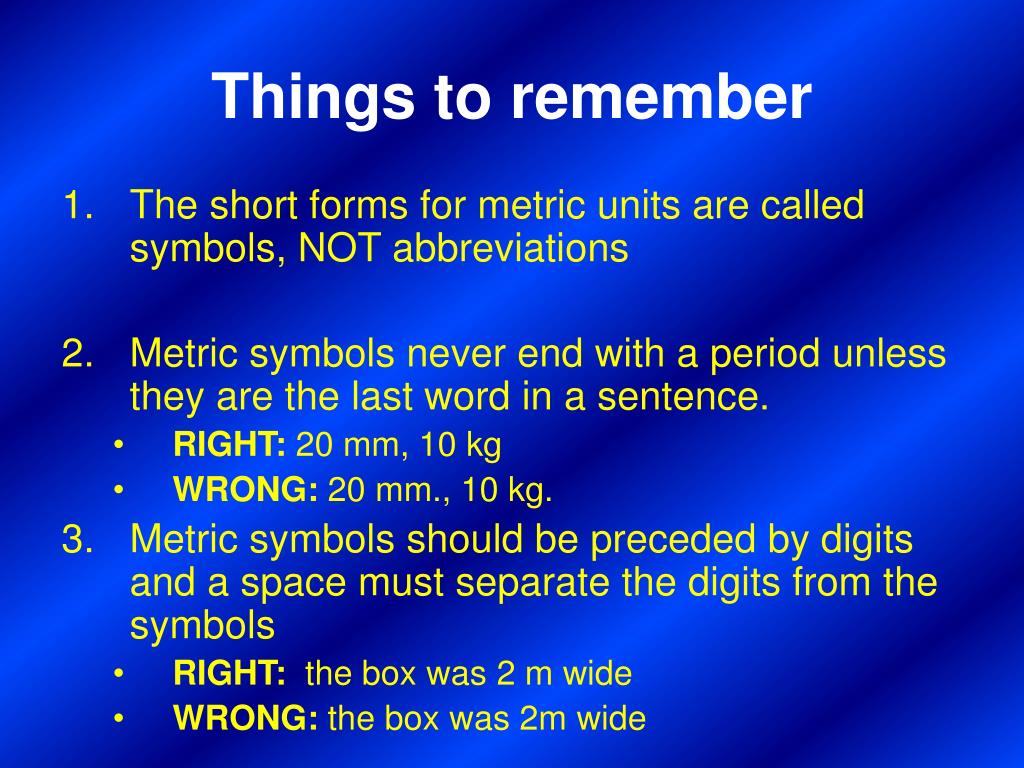 Things to remember

1. The short forms for metric units are called symbols, NOT abbreviations

2. Metric symbols never end with a period unless they are the last word in a sentence.
• RIGHT: 20 mm, 10 kg
• WRONG: 20 mm., 10 kg.

3. Metric symbols should be preceded by digits and a space must separate the digits from the symbols
• RIGHT: the box was 2 m wide
• WRONG: the box was 2m wide